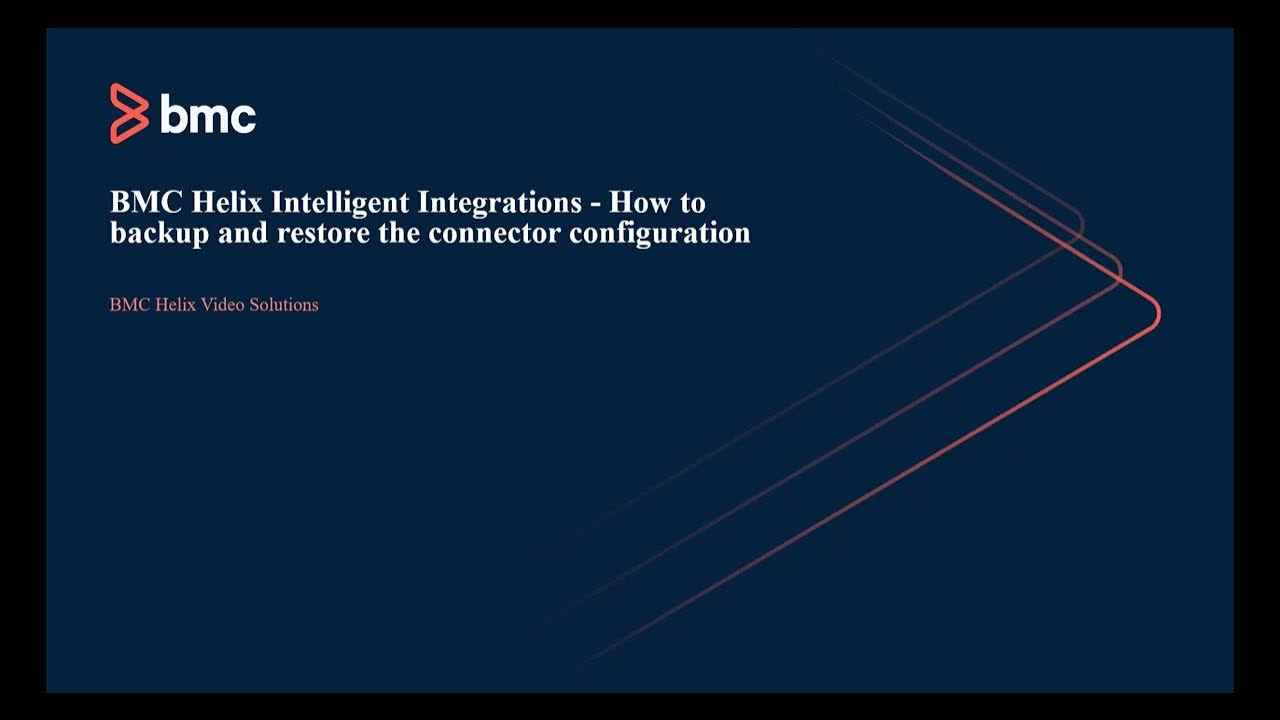 bmc

BMC Helix Intelligent Integrations - How to backup and restore the connector configuration

BMC Helix Video Solutions